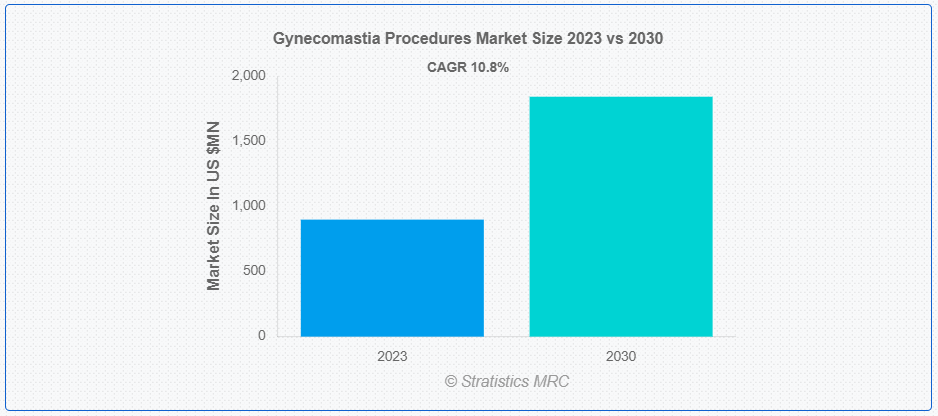 Gynecomastia Procedures Market Size 2023 vs 2030

CAGR 10.8%

Market Size In US $MN

2,000
1,500
1,000
500
0

2023
2030

© Stratistics MRC